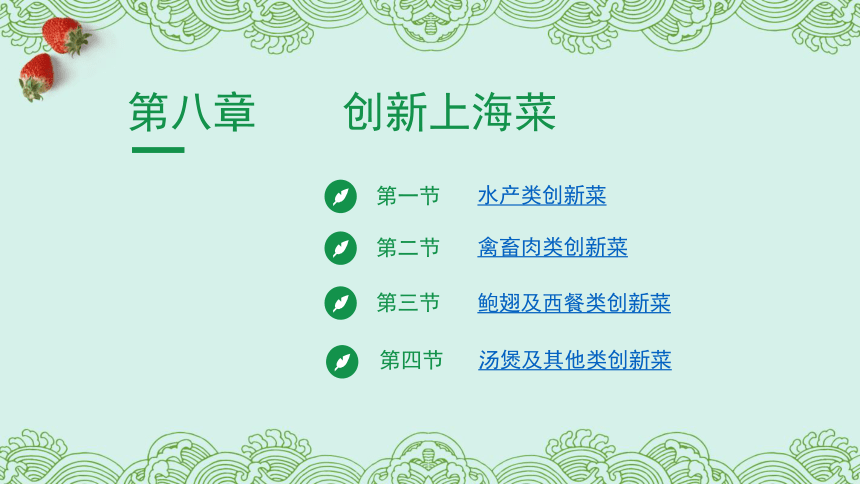 第八章　　创新上海菜

第一节　水产类创新菜

第二节　禽畜肉类创新菜

第三节　鲍翅及西餐类创新菜

第四节　汤煲及其他类创新菜